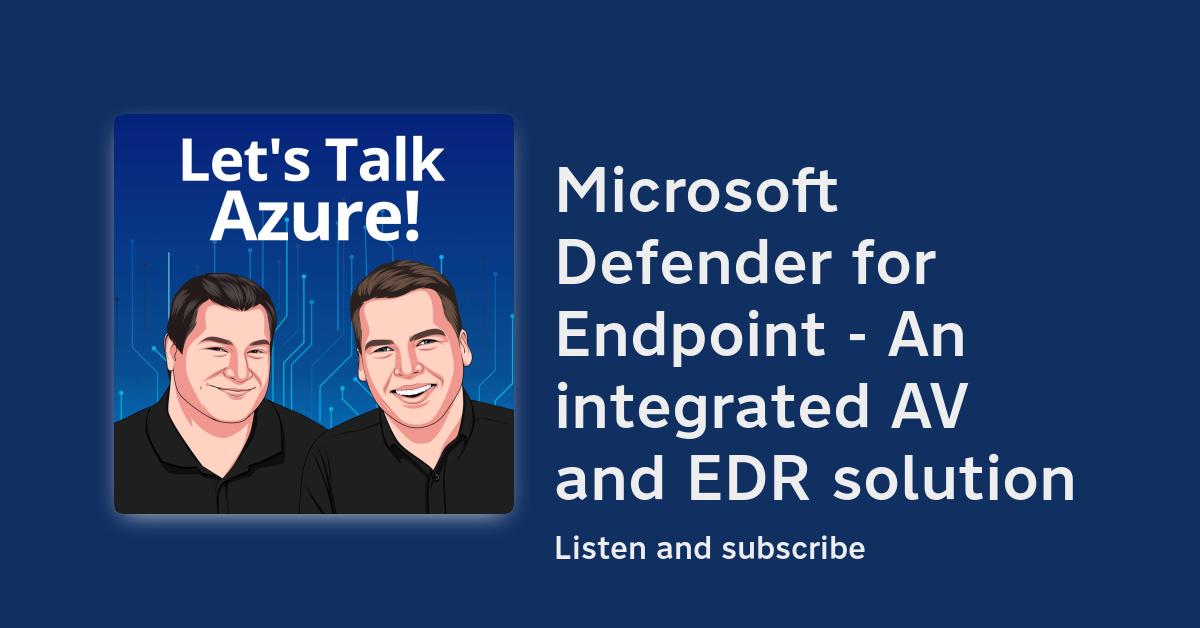 Let's Talk Azure!

Microsoft Defender for Endpoint - An integrated AV and EDR solution

Listen and subscribe